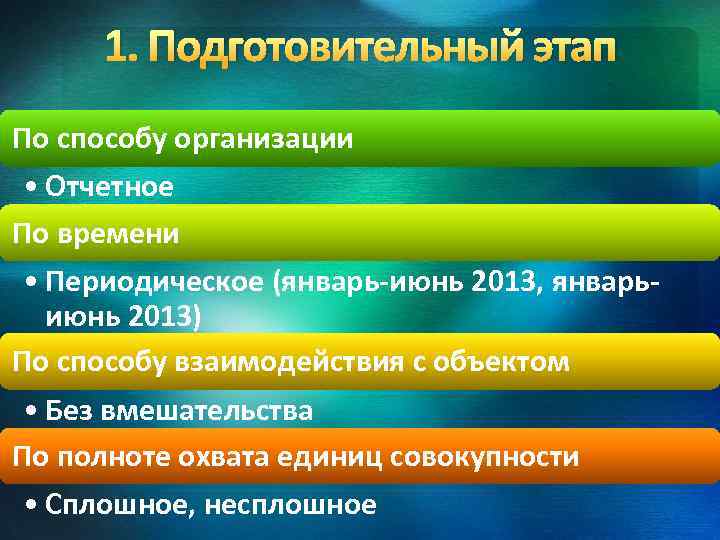 1. Подготовительный этап

По способу организации

• Отчетное

По времени

• Периодическое (январь-июнь 2013, январь-июнь 2013)

По способу взаимодействия с объектом

• Без вмешательства

По полноте охвата единиц совокупности

• Сплошное, несплошное